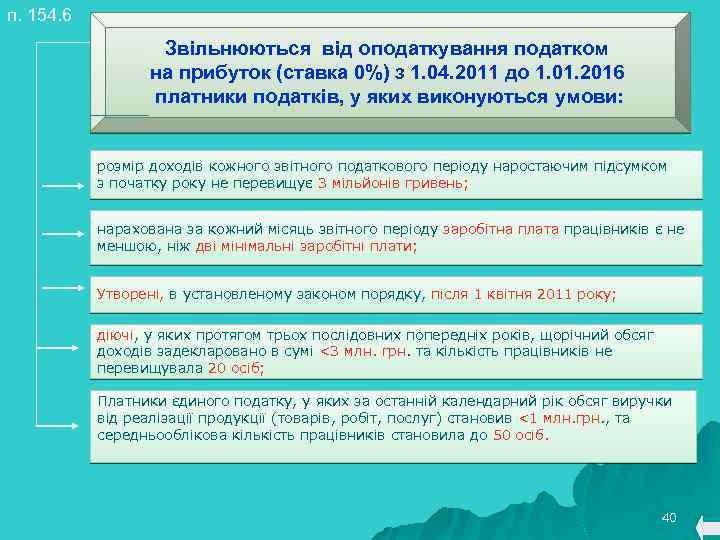 п. 154.6

Звільнюються від оподаткування податком на прибуток (ставка 0%) з 1.04.2011 до 1.01.2016 платники податків, у яких виконуються умови:

розмір доходів кожного звітного податкового періоду наростаючим підсумком з початку року не перевищує 3 мільйонів гривень;

нарахована за кожний місяць звітного періоду заробітна плата працівників є не меншою, ніж дві мінімальні заробітні плати;

Утворені, в установленому законом порядку, після 1 квітня 2011 року;

діючі, у яких протягом трьох послідовних попередніх років, щорічний обсяг доходів задекларовано в сумі <3 млн. грн. та кількість працівників не перевищувала 20 осіб;

Платники єдиного податку, у яких за останній календарний рік обсяг виручки від реалізації продукції (товарів, робіт, послуг) становив <1 млн.грн., та середньооблікова кількість працівників становила до 50 осіб.

40